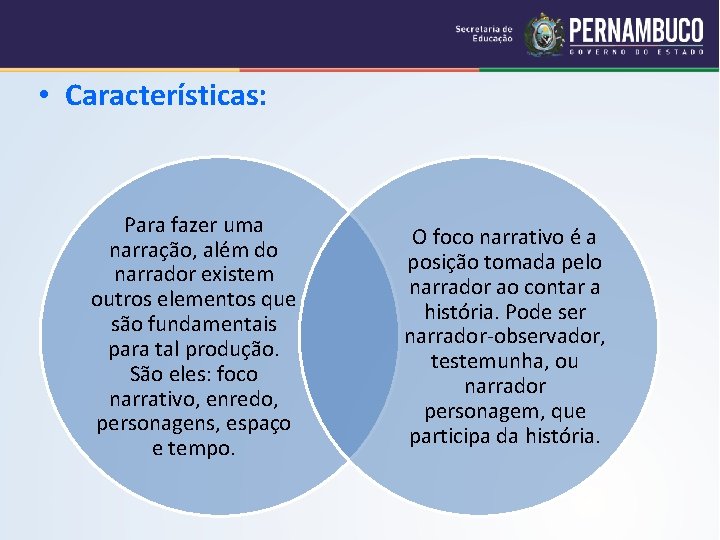 Secretaria de Educação
PERNAMBUCO
GOVERNO DO ESTADO

• Características:

Para fazer uma narração, além do narrador existem outros elementos que são fundamentais para tal produção. São eles: foco narrativo, enredo, personagens, espaço e tempo.

O foco narrativo é a posição tomada pelo narrador ao contar a história. Pode ser narrador-observador, testemunha, ou narrador personagem, que participa da história.